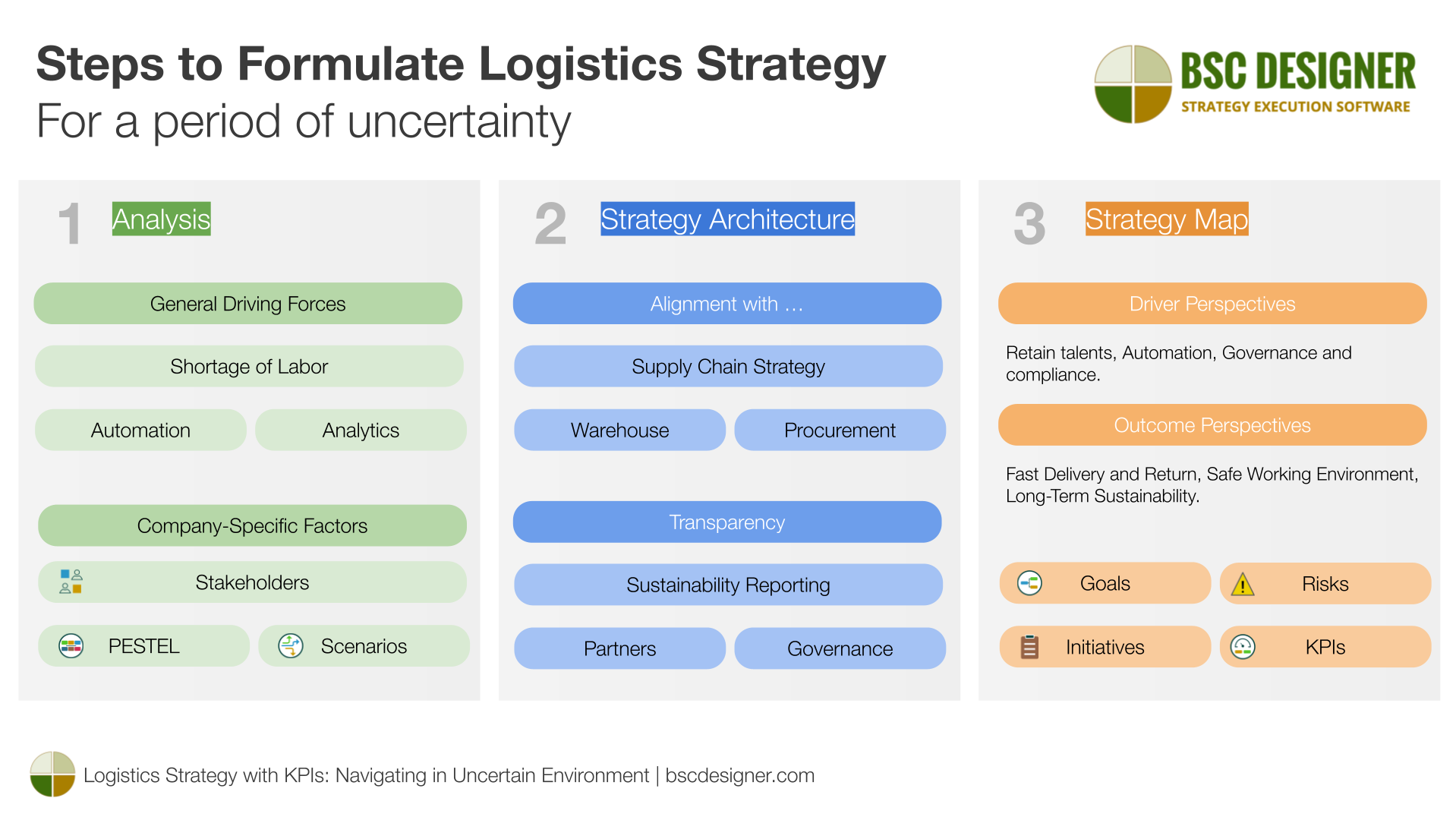 Steps to Formulate Logistics Strategy
For a period of uncertainty

BSC DESIGNER
STRATEGY EXECUTION SOFTWARE

1 Analysis

General Driving Forces

Shortage of Labor

Automation

Analytics

Company-Specific Factors

Stakeholders

PESTEL

Scenarios

2 Strategy Architecture

Alignment with …

Supply Chain Strategy

Warehouse

Procurement

Transparency

Sustainability Reporting

Partners

Governance

3 Strategy Map

Driver Perspectives

Retain talents, Automation, Governance and compliance.

Outcome Perspectives

Fast Delivery and Return, Safe Working Environment, Long-Term Sustainability.

Goals

Risks

Initiatives

KPIs

Logistics Strategy with KPIs: Navigating in Uncertain Environment | bscdesigner.com